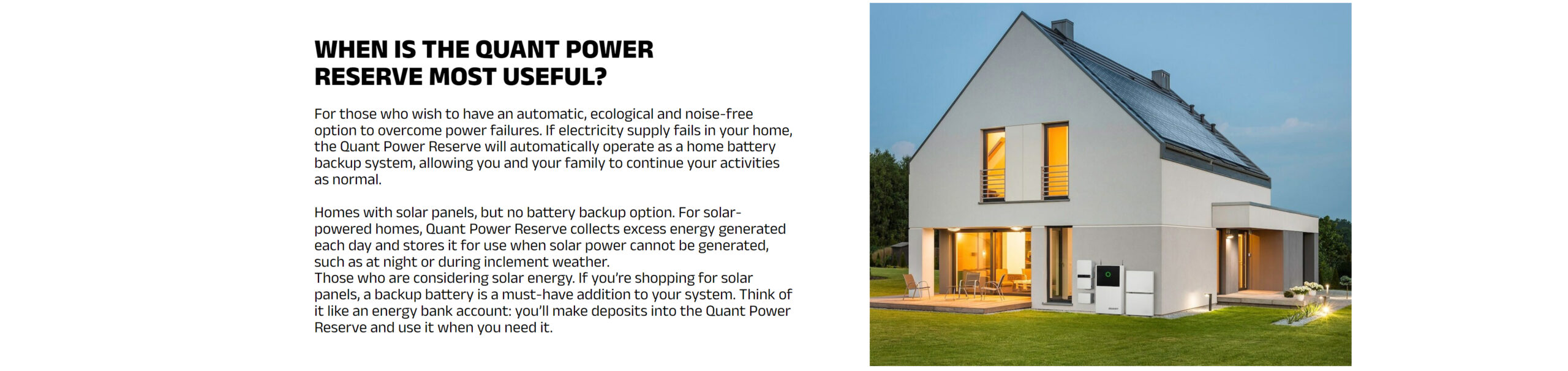 WHEN IS THE QUANT POWER RESERVE MOST USEFUL?

For those who wish to have an automatic, ecological and noise-free option to overcome power failures. If electricity supply fails in your home, the Quant Power Reserve will automatically operate as a home battery backup system, allowing you and your family to continue your activities as normal.

Homes with solar panels, but no battery backup option. For solar-powered homes, Quant Power Reserve collects excess energy generated each day and stores it for use when solar power cannot be generated, such as at night or during inclement weather.
Those who are considering solar energy. If you're shopping for solar panels, a backup battery is a must-have addition to your system. Think of it like an energy bank account: you'll make deposits into the Quant Power Reserve and use it when you need it.